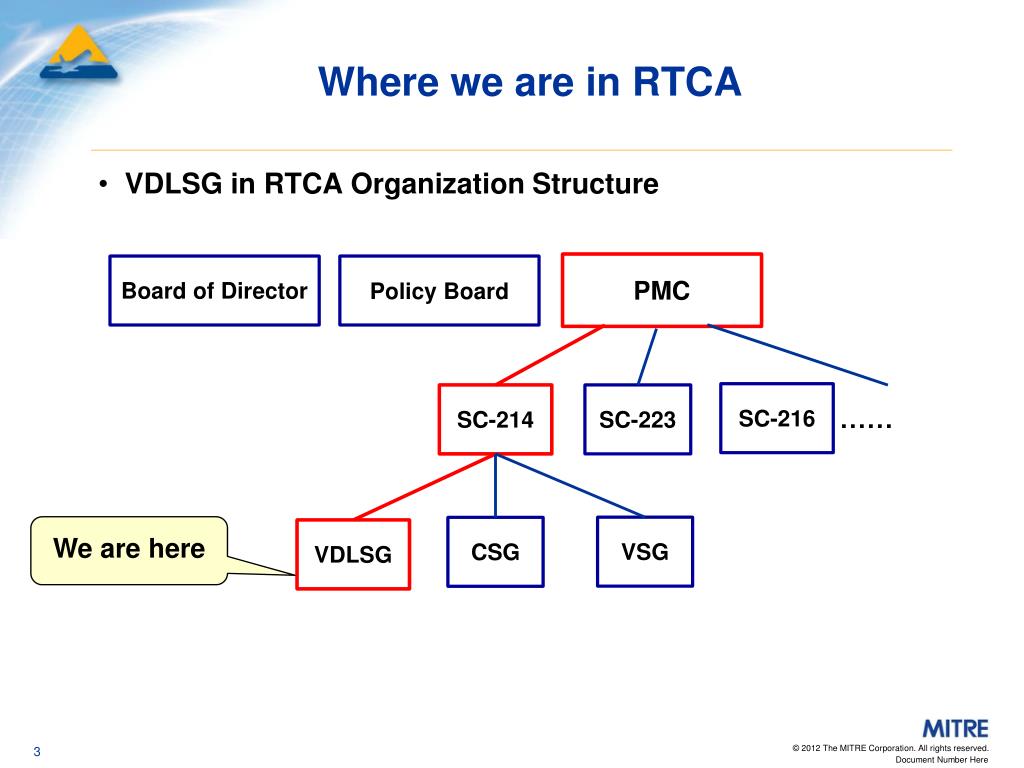 Where we are in RTCA

• VDLSG in RTCA Organization Structure

Board of Director

Policy Board

PMC

SC-214

SC-223

SC-216

……

We are here

VDLSG

CSG

VSG

3

MITRE

© 2012 The MITRE Corporation. All rights reserved.
Document Number Here